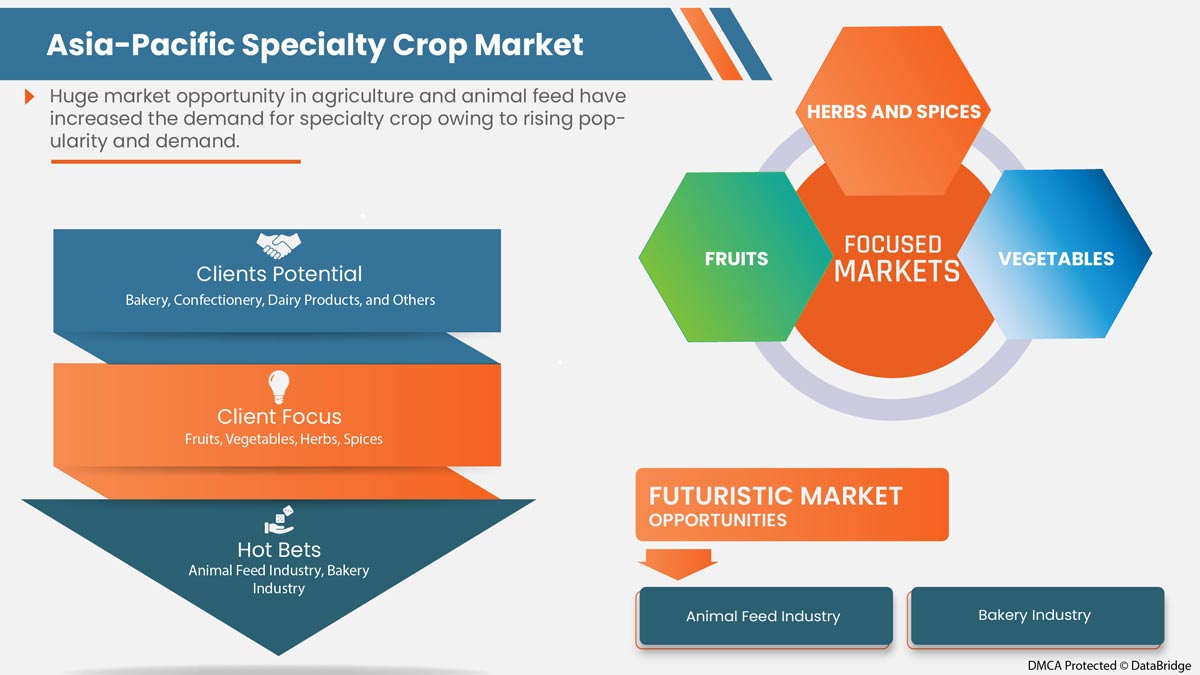 Asia-Pacific Specialty Crop Market

Huge market opportunity in agriculture and animal feed have increased the demand for specialty crop owing to rising popularity and demand.

Clients Potential
Bakery, Confectionery, Dairy Products, and Others

Client Focus
Fruits, Vegetables, Herbs, Spices

Hot Bets
Animal Feed Industry, Bakery Industry

HERBS AND SPICES

FRUITS

FOCUSED MARKETS

VEGETABLES

FUTURISTIC MARKET
OPPORTUNITIES

Animal Feed Industry

Bakery Industry

DMCA Protected © DataBridge